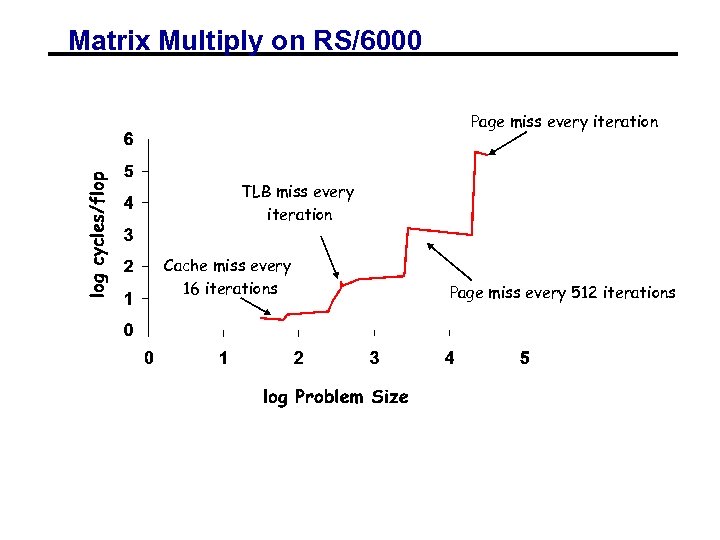 Matrix Multiply on RS/6000

Page miss every iteration

6
5
4
3
2
1
0

log cycles/flop

TLB miss every iteration

Cache miss every 16 iterations

Page miss every 512 iterations

0 1 2 3 4 5

log Problem Size